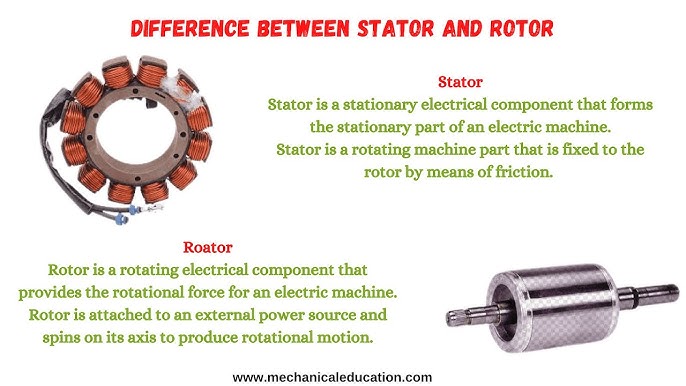 DIFFERENCE BETWEEN STATOR AND ROTOR

Stator
Stator is a stationary electrical component that forms the stationary part of an electric machine.
Stator is a rotating machine part that is fixed to the rotor by means of friction.

Roator
Rotor is a rotating electrical component that provides the rotational force for an electric machine.
Rotor is attached to an external power source and spins on its axis to produce rotational motion.

www.mechanicaleducation.com